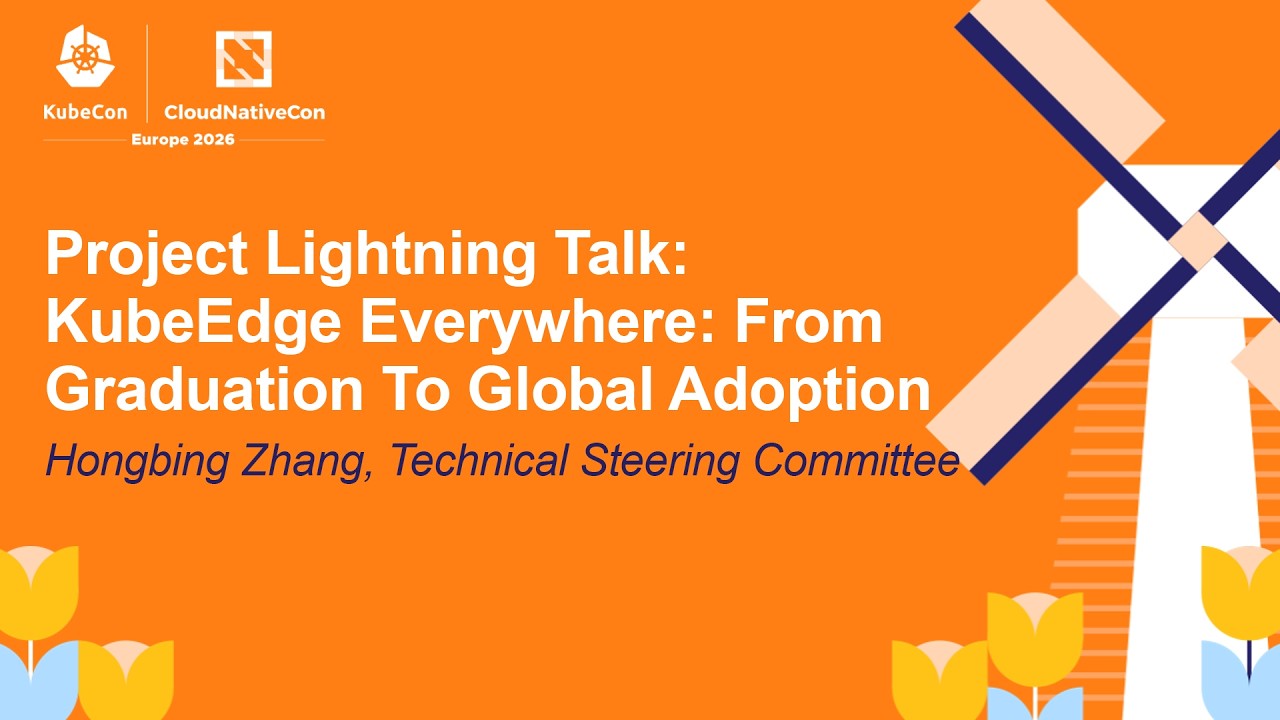 KubeCon CloudNativeCon
Europe 2026

Project Lightning Talk: KubeEdge Everywhere: From Graduation To Global Adoption

Hongbing Zhang, Technical Steering Committee